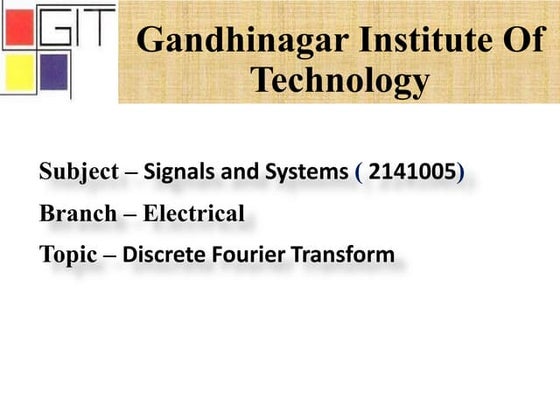 GIT

Gandhinagar Institute Of Technology

Subject – Signals and Systems ( 2141005)

Branch – Electrical

Topic – Discrete Fourier Transform